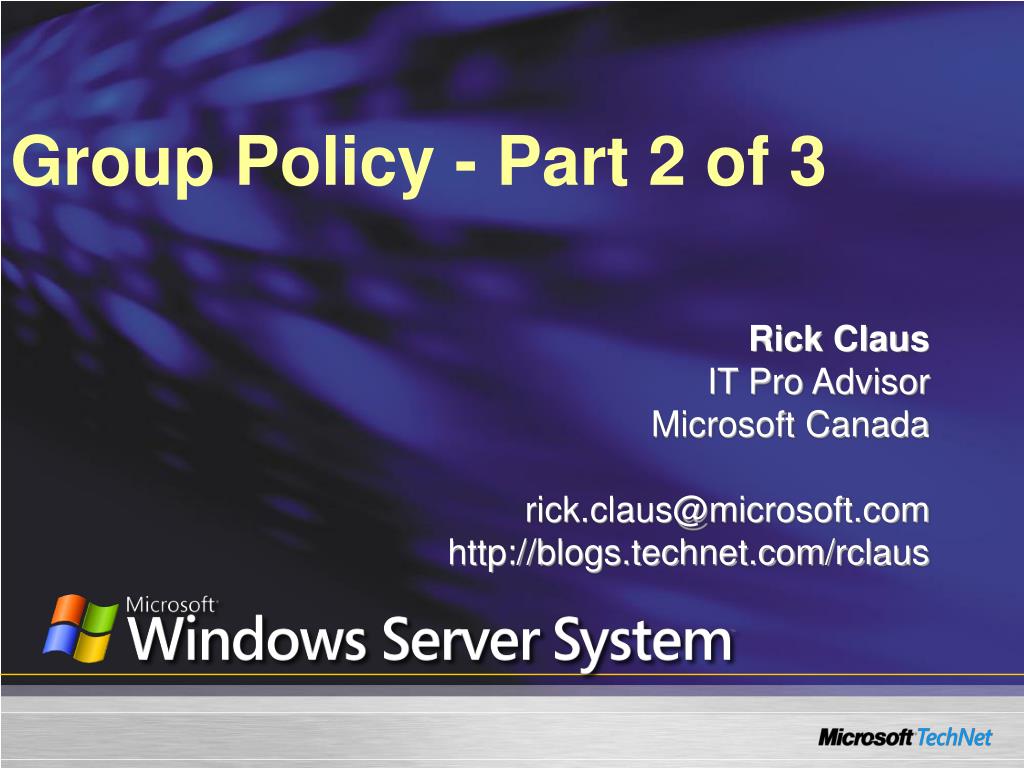 Group Policy - Part 2 of 3

Rick Claus
IT Pro Advisor
Microsoft Canada

rick.claus@microsoft.com
http://blogs.technet.com/rclaus

Microsoft Windows Server System

Microsoft TechNet